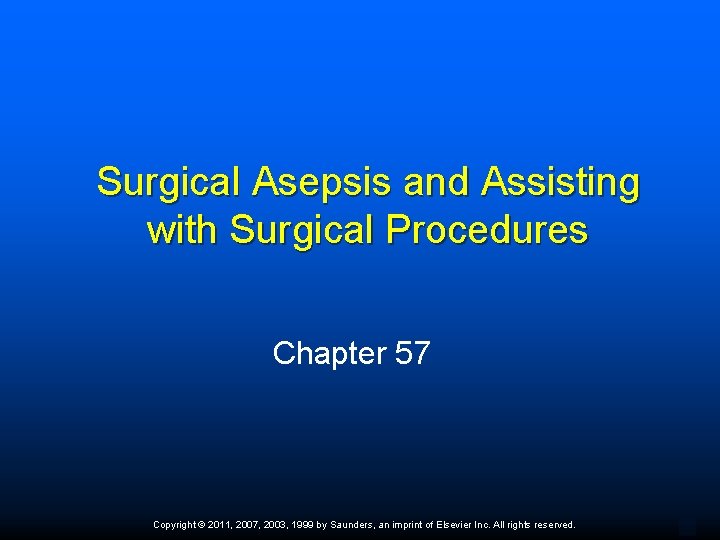 Surgical Asepsis and Assisting with Surgical Procedures

Chapter 57

Copyright © 2011, 2007, 2003, 1999 by Saunders, an imprint of Elsevier Inc. All rights reserved.